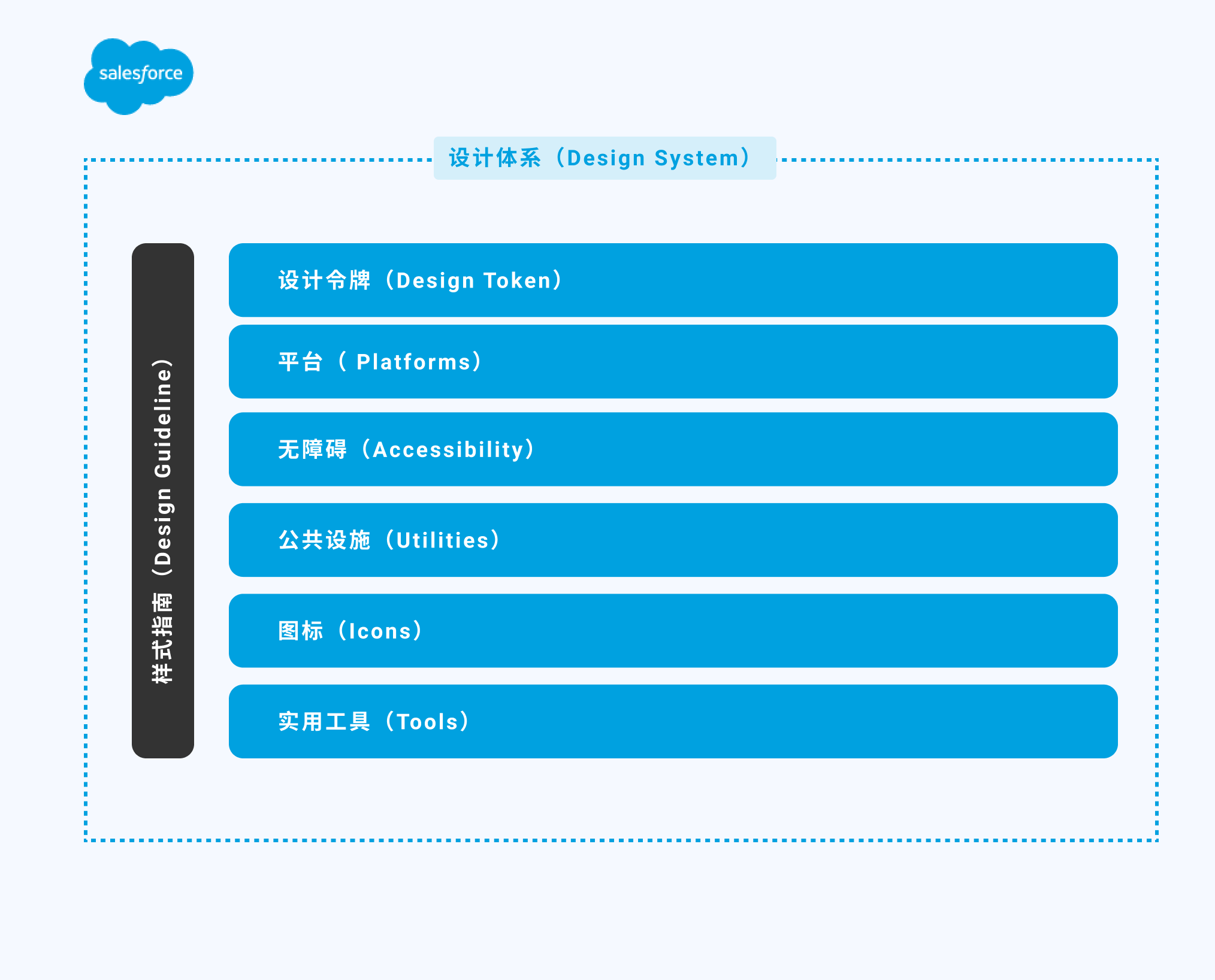 salesforce

设计体系（Design System）

样式指南（Design Guideline）

设计令牌（Design Token）

平台（ Platforms）

无障碍（Accessibility）

公共设施（Utilities）

图标（Icons）

实用工具（Tools）